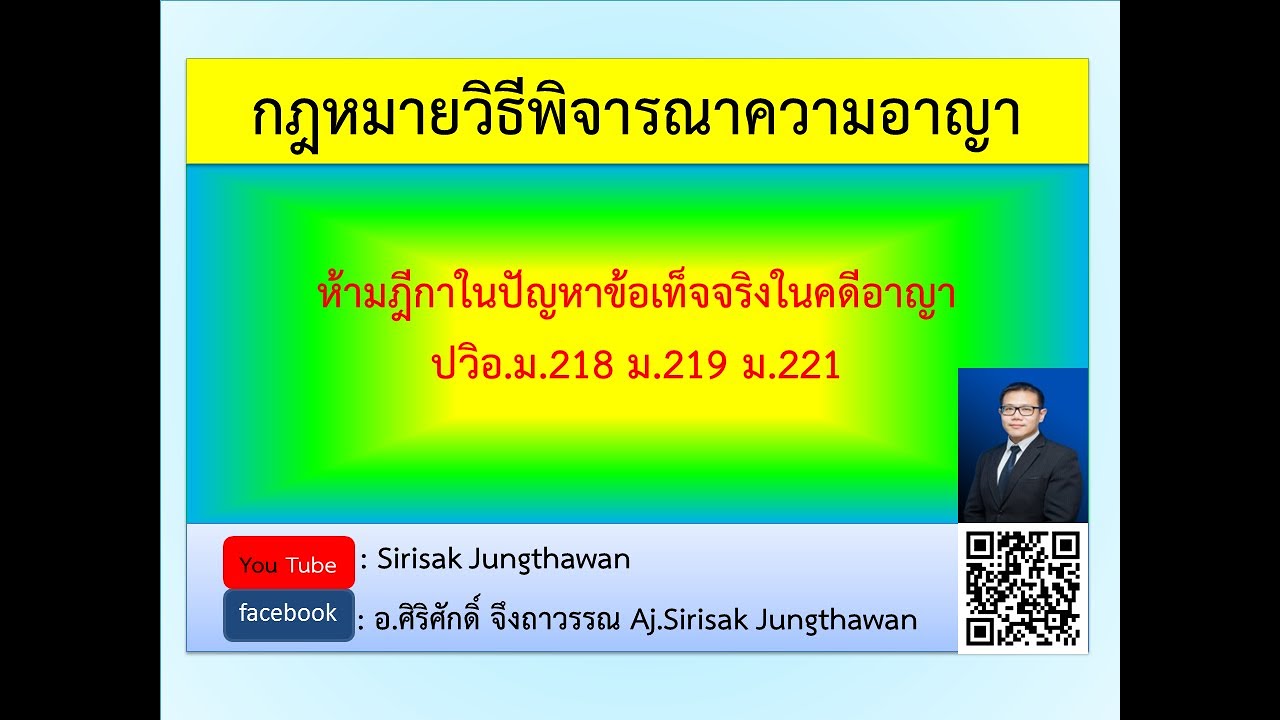 กฎหมายวิธีพิจารณาความอาญา

ห้ามฎีกาในปัญหาข้อเท็จจริงในคดีอาญา

ปวิอ.ม.218 ม.219 ม.221

You Tube : Sirisak Jungthawan

facebook : อ.ศิริศักดิ์ จึงถาวรรณ Aj.Sirisak Jungthawan